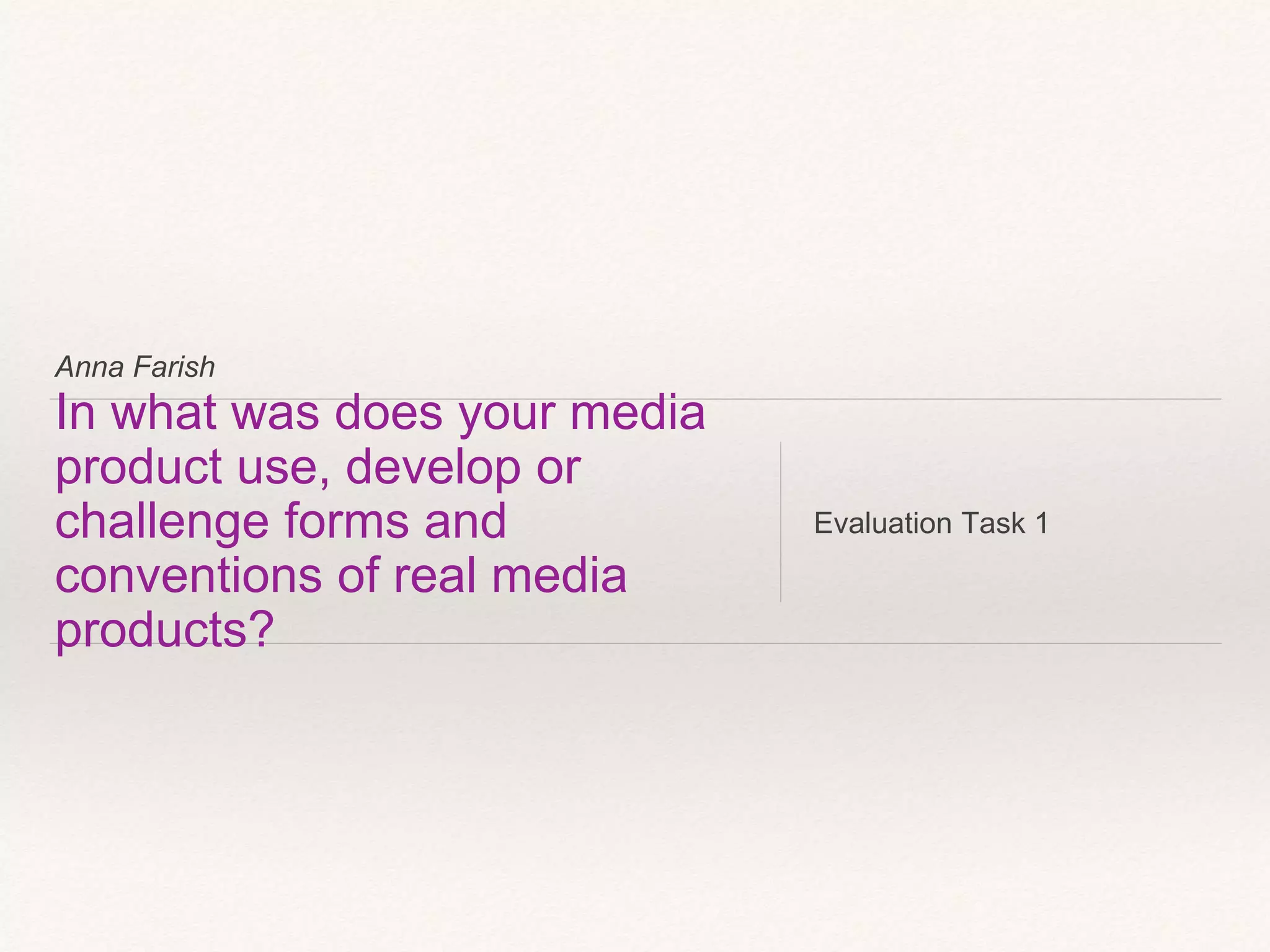 Anna Farish

In what was does your media product use, develop or challenge forms and conventions of real media products?

Evaluation Task 1